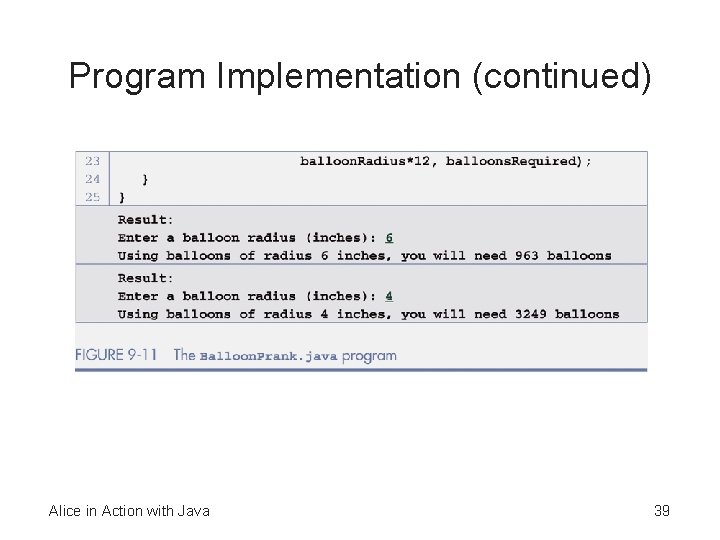 Program Implementation (continued)

23                                   balloonRadius*12, balloonsRequired);
24      }
25   }

Result:
Enter a balloon radius (inches): 6
Using balloons of radius 6 inches, you will need 963 balloons

Result:
Enter a balloon radius (inches): 4
Using balloons of radius 4 inches, you will need 3249 balloons

FIGURE 9-11 The BalloonPrank.java program

Alice in Action with Java

39